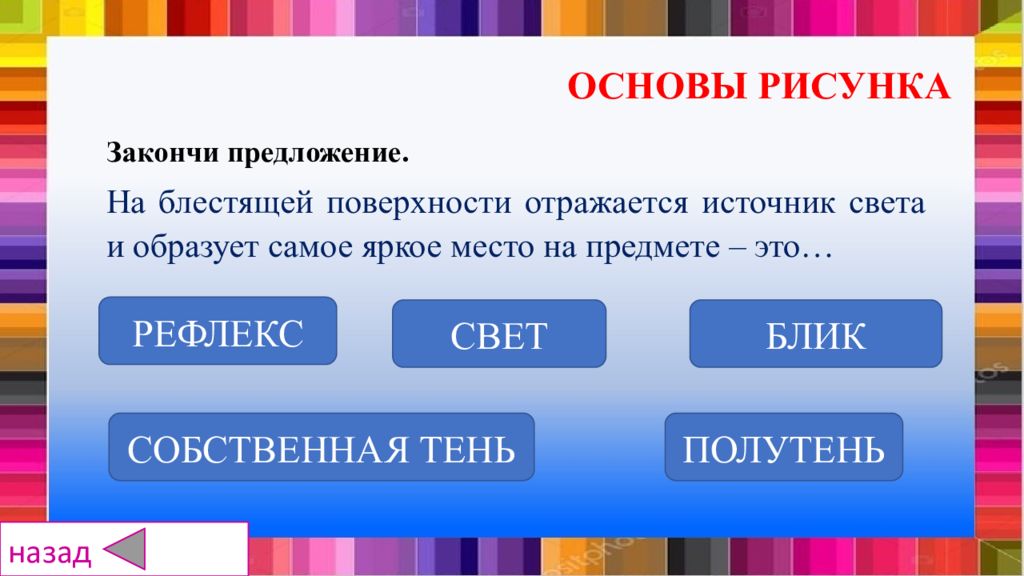 ОСНОВЫ РИСУНКА

Закончи предложение.

На блестящей поверхности отражается источник света и образует самое яркое место на предмете – это…

РЕФЛЕКС

СВЕТ

БЛИК

СОБСТВЕННАЯ ТЕНЬ

ПОЛУТЕНЬ

назад